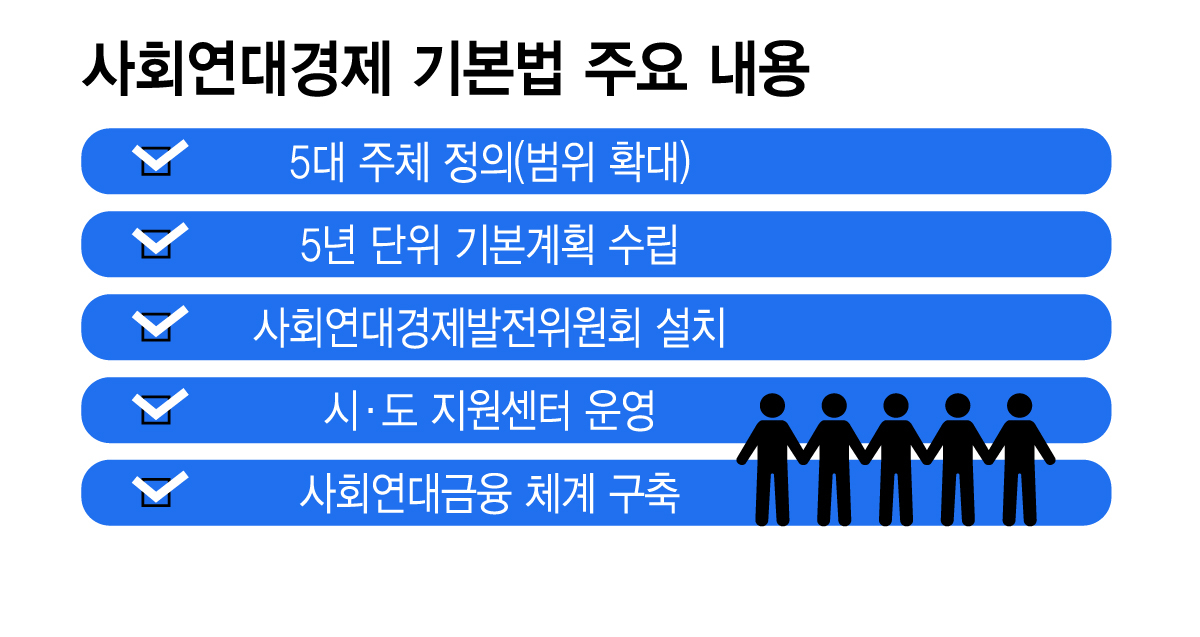 사회연대경제 기본법 주요 내용

5대 주체 정의(범위 확대)

5년 단위 기본계획 수립

사회연대경제발전위원회 설치

시·도 지원센터 운영

사회연대금융 체계 구축